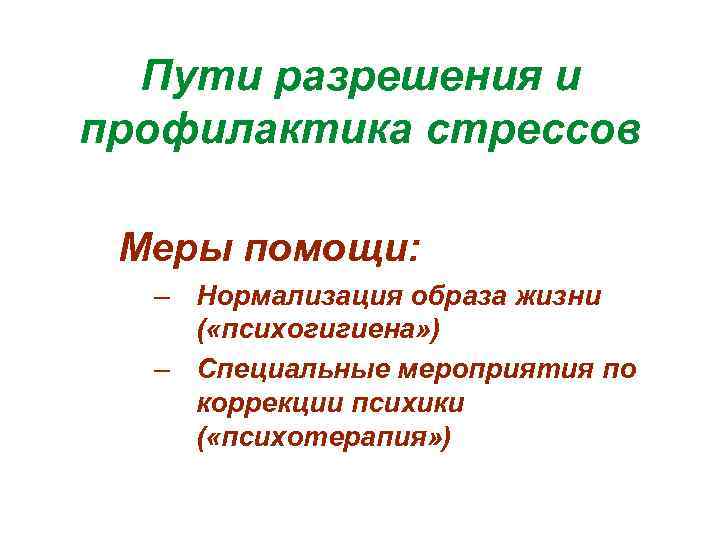 Пути разрешения и профилактика стрессов

Меры помощи:

– Нормализация образа жизни («психогигиена»)

– Специальные мероприятия по коррекции психики («психотерапия»)